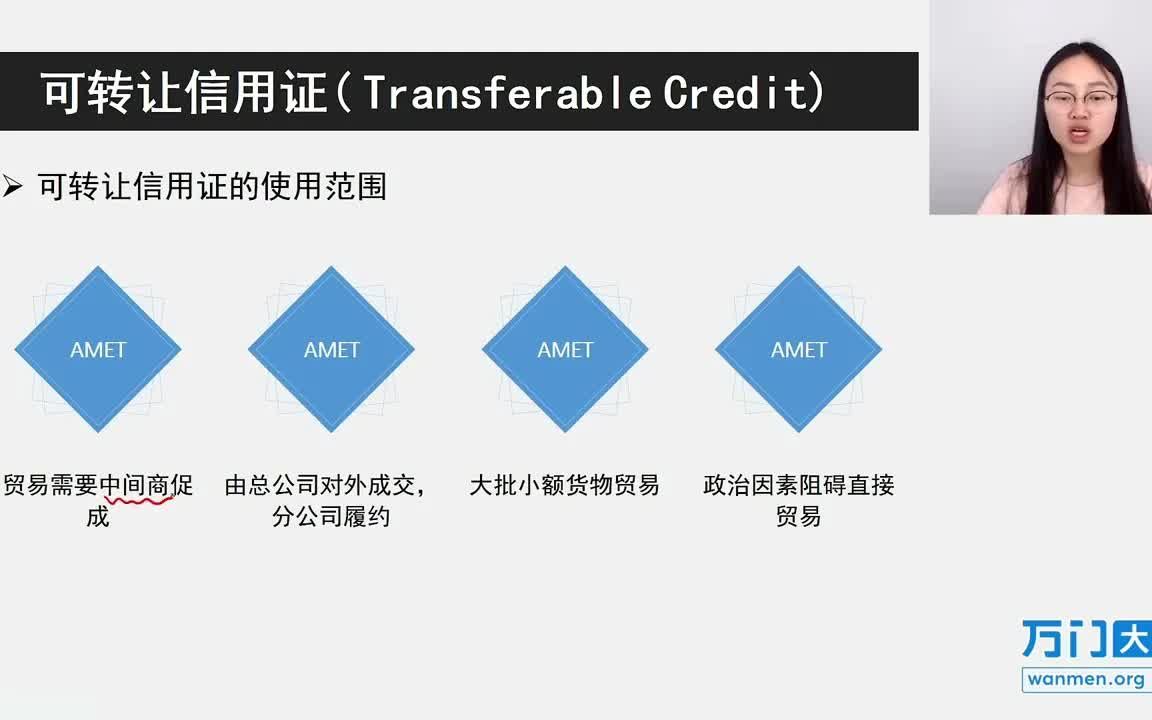 可转让信用证(Transferable Credit)

➢ 可转让信用证的使用范围

AMET

AMET

AMET

AMET

贸易需要中间商促成

由总公司对外成交，分公司履约

大批小额货物贸易

政治因素阻碍直接贸易

万门大

wanmen.org